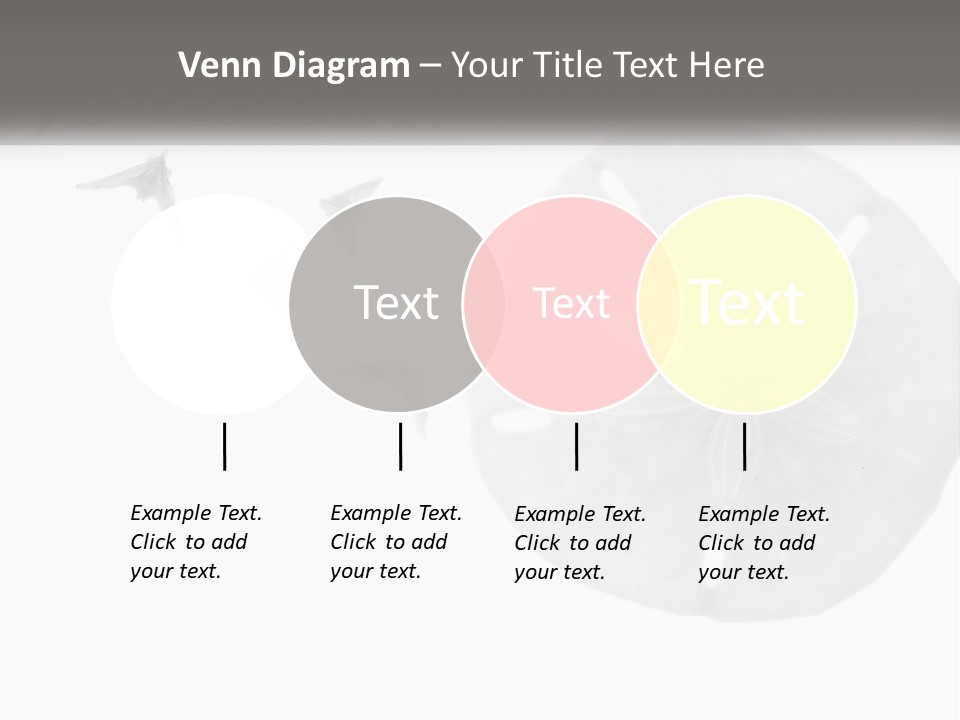 Venn Diagram – Your Title Text Here

Text

Text

Text

Example Text. Click to add your text.

Example Text. Click to add your text.

Example Text. Click to add your text.

Example Text. Click to add your text.